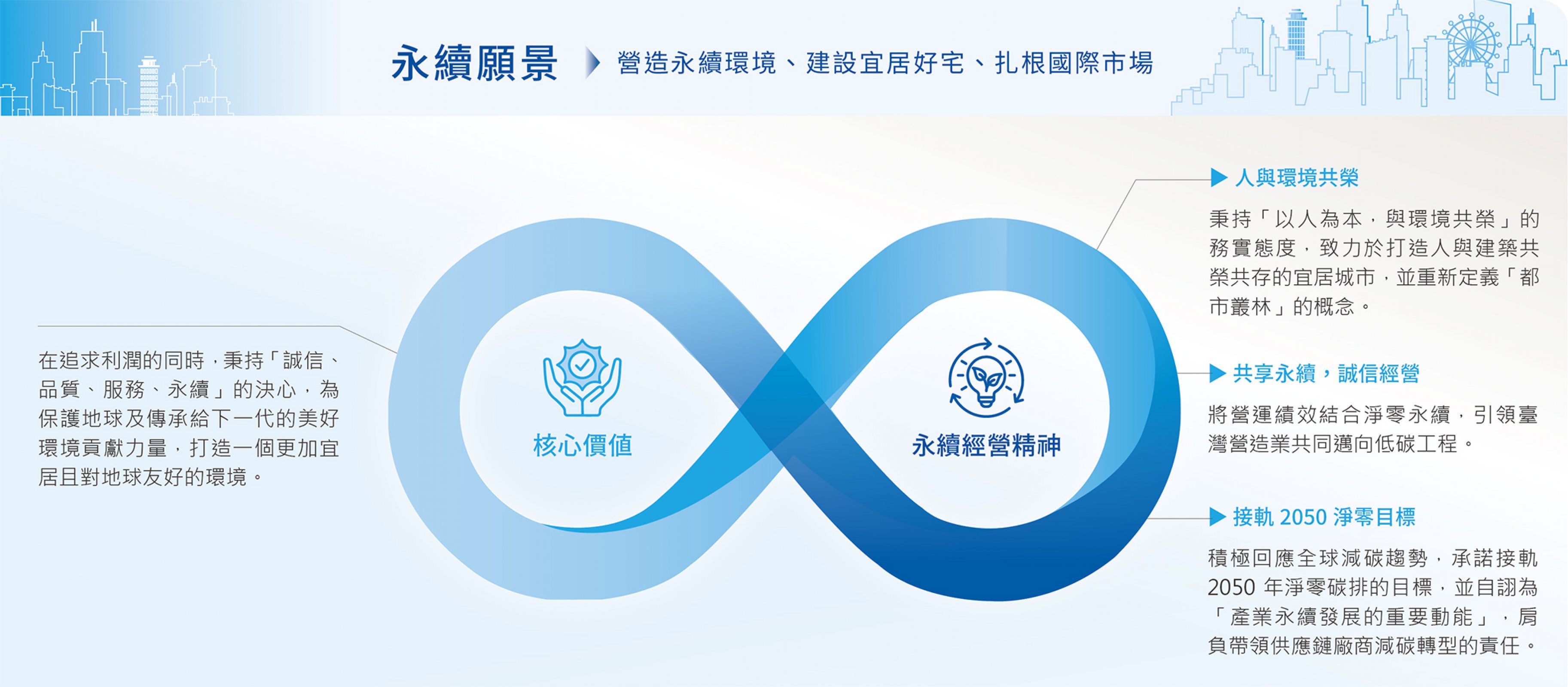 永續願景 營造永續環境、建設宜居好宅、扎根國際市場

在追求利潤的同時，秉持「誠信、品質、服務、永續」的決心，為保護地球及傳承給下一代的美好環境貢獻力量，打造一個更加宜居且對地球友好的環境。

核心價值

永續經營精神

人與環境共榮

秉持「以人為本，與環境共榮」的務實態度，致力於打造人與建築共榮共存的宜居城市，並重新定義「都市叢林」的概念。

共享永續，誠信經營

將營運績效結合淨零永續，引領臺灣營造業共同邁向低碳工程。

接軌 2050 淨零目標

積極回應全球減碳趨勢，承諾接軌 2050 年淨零碳排的目標，並自詡為「產業永續發展的重要動能」，肩負帶領供應鏈廠商減碳轉型的責任。